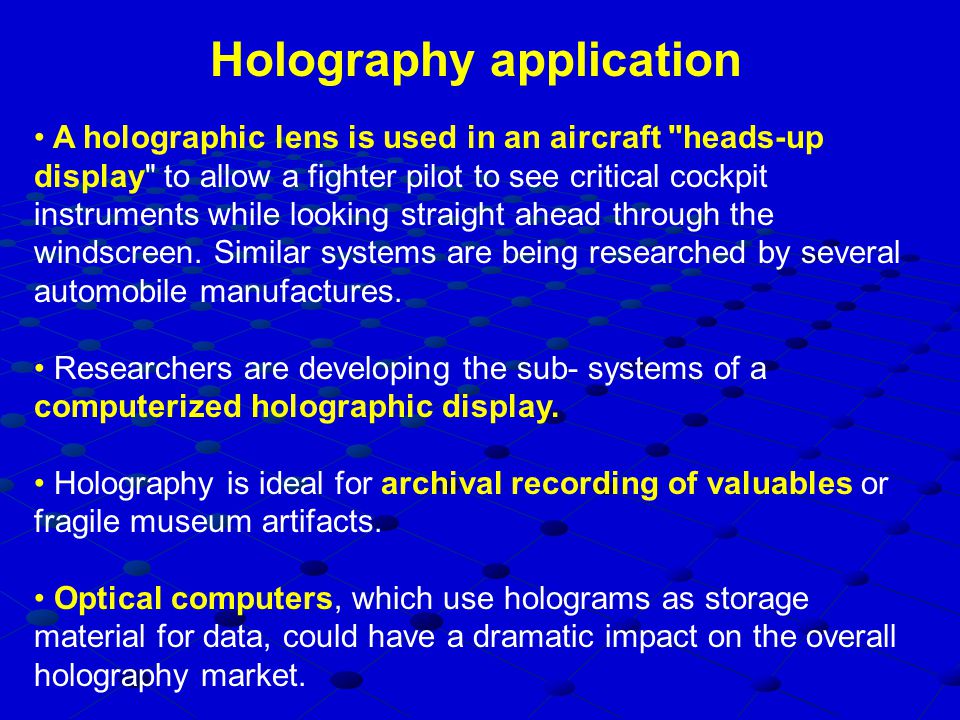 Holography application

• A holographic lens is used in an aircraft "heads-up display" to allow a fighter pilot to see critical cockpit instruments while looking straight ahead through the windscreen. Similar systems are being researched by several automobile manufactures.

• Researchers are developing the sub- systems of a computerized holographic display.

• Holography is ideal for archival recording of valuables or fragile museum artifacts.

• Optical computers, which use holograms as storage material for data, could have a dramatic impact on the overall holography market.